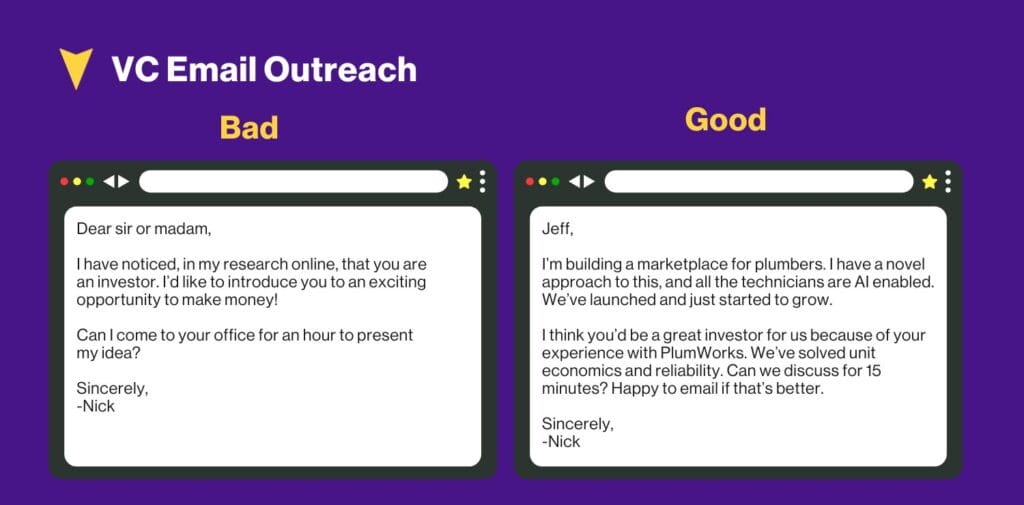 VC Email Outreach

Bad

Dear sir or madam,

I have noticed, in my research online, that you are an investor. I'd like to introduce you to an exciting opportunity to make money!

Can I come to your office for an hour to present my idea?

Sincerely,
-Nick

Good

Jeff,

I'm building a marketplace for plumbers. I have a novel approach to this, and all the technicians are AI enabled. We've launched and just started to grow.

I think you'd be a great investor for us because of your experience with PlumWorks. We've solved unit economics and reliability. Can we discuss for 15 minutes? Happy to email if that's better.

Sincerely,
-Nick